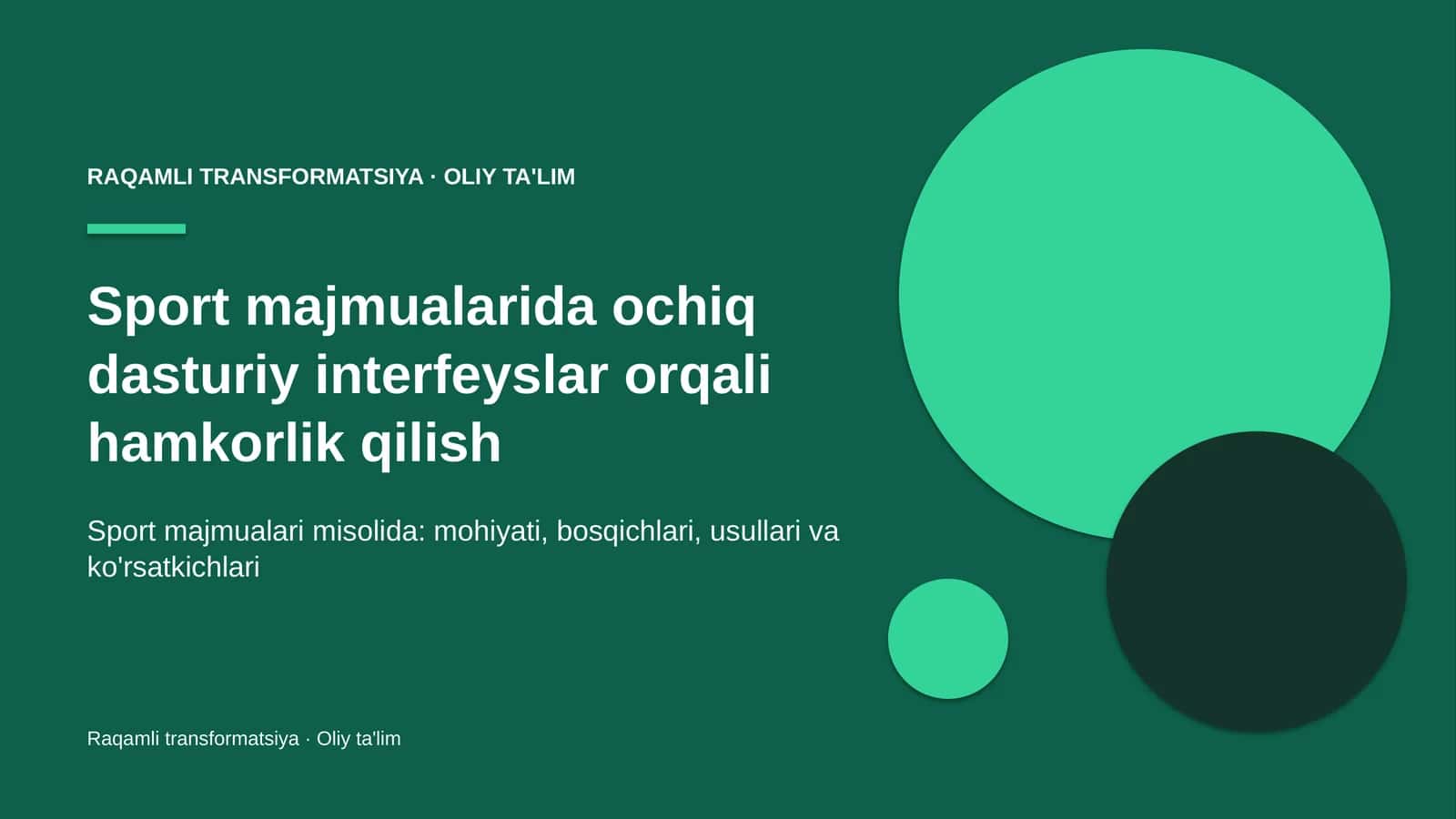 RAQAMLI TRANSFORMATSIYA · OLIY TA'LIM

Sport majmualarida ochiq dasturiy interfeyslar orqali hamkorlik qilish

Sport majmualari misolida: mohiyati, bosqichlari, usullari va ko'rsatkichlari

Raqamli transformatsiya · Oliy ta'lim